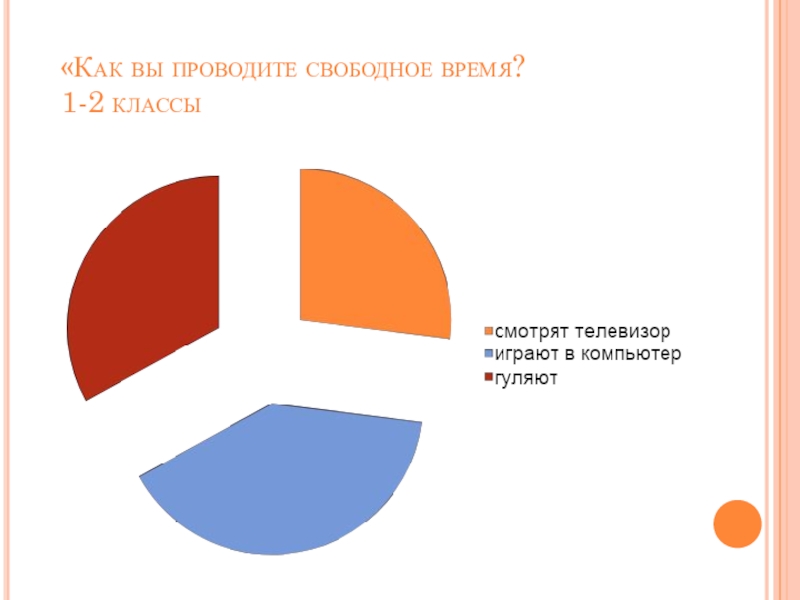 «Как вы проводите свободное время?
1-2 классы

смотрят телевизор
играют в компьютер
гуляют